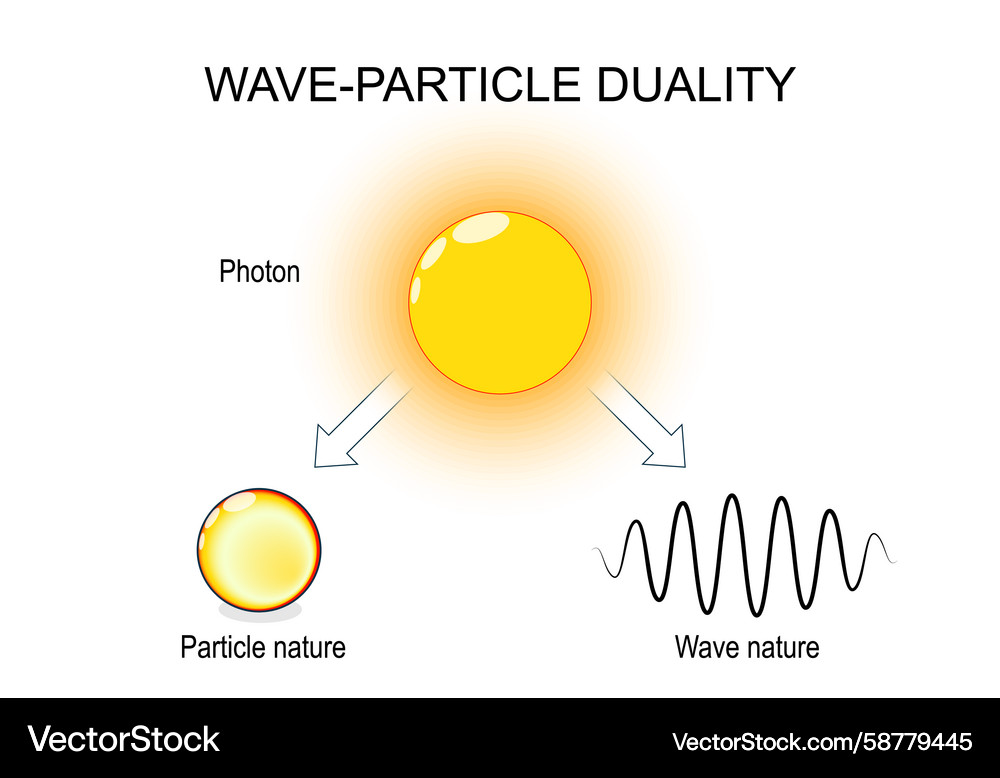 WAVE-PARTICLE DUALITY

Photon

Particle nature

Wave nature

VectorStock

VectorStock.com/58779445